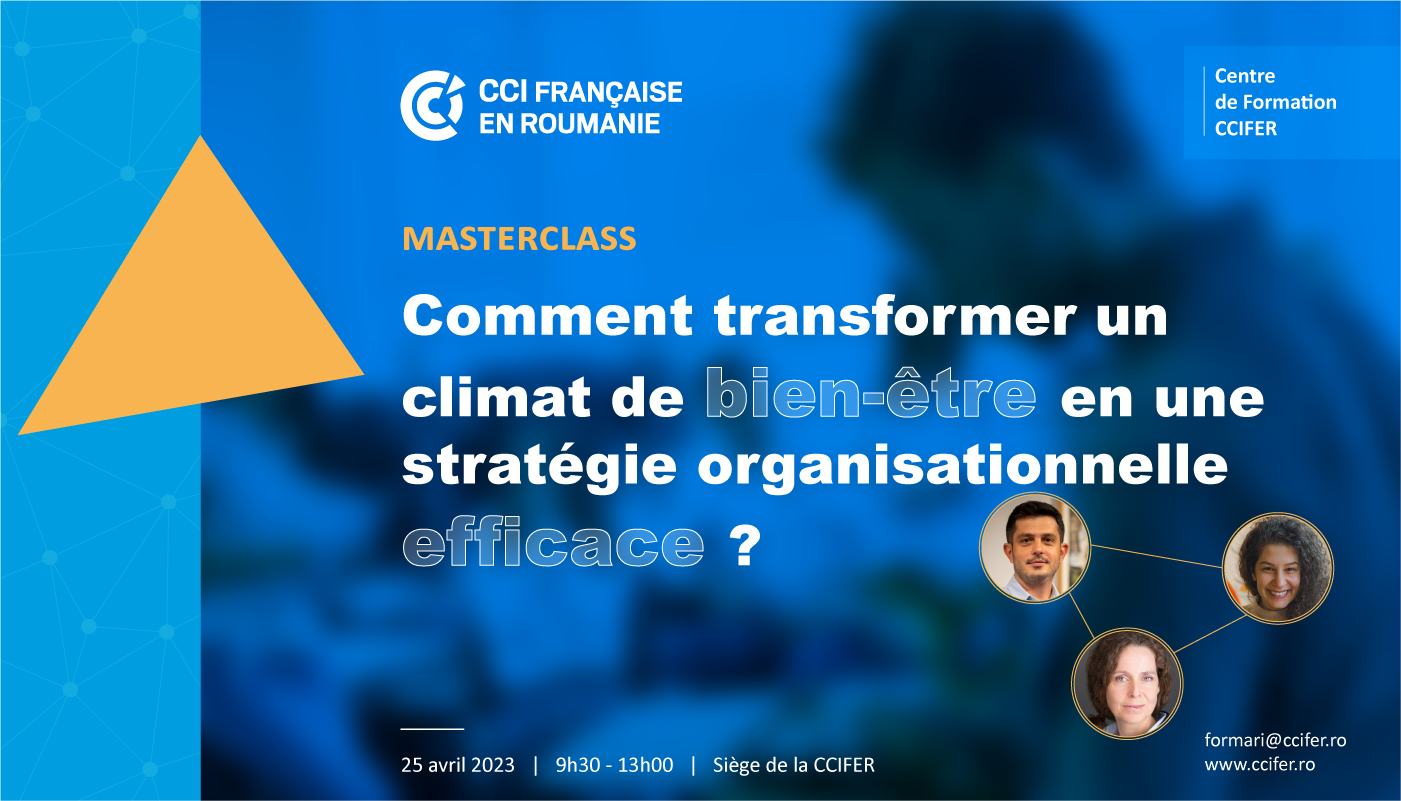 CCI FRANÇAISE EN ROUMANIE

Centre
de Formation
CCIFER

MASTERCLASS

Comment transformer un climat de bien-être en une stratégie organisationnelle efficace ?

25 avril 2023 | 9h30 - 13h00 | Siège de la CCIFER

formari@ccifer.ro
www.ccifer.ro